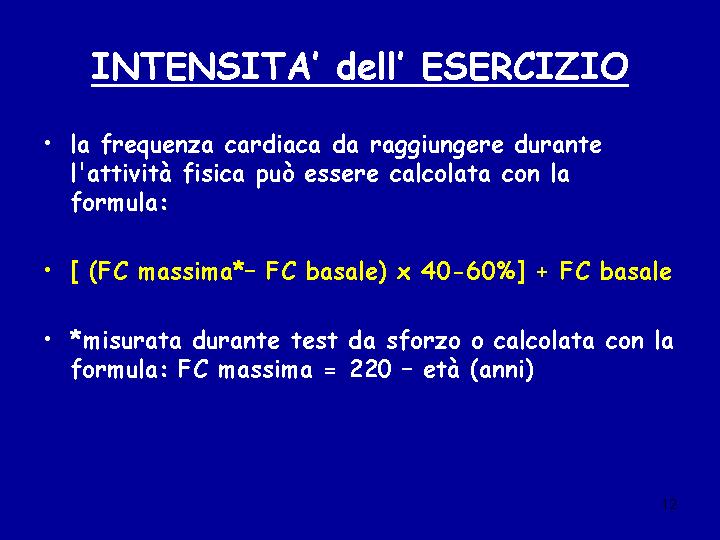 INTENSITA' dell' ESERCIZIO

• la frequenza cardiaca da raggiungere durante l'attività fisica può essere calcolata con la formula:

• [ (FC massima*– FC basale) x 40-60%] + FC basale

• *misurata durante test da sforzo o calcolata con la formula: FC massima = 220 – età (anni)

13